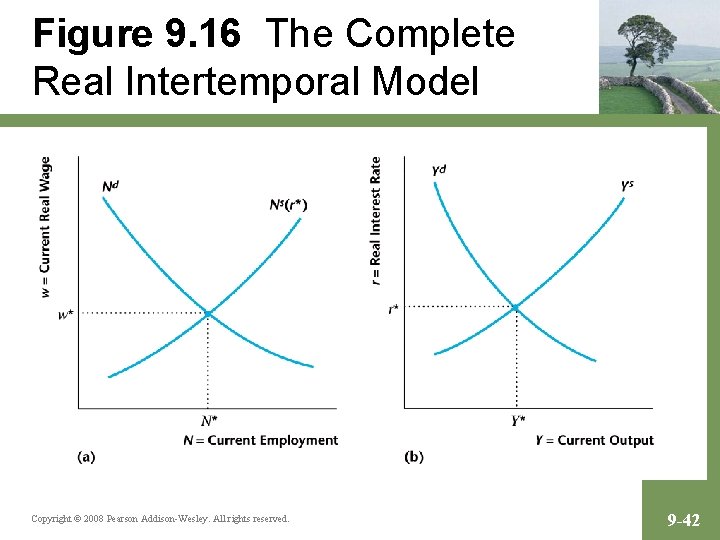 Figure 9.16 The Complete Real Intertemporal Model

$w$ = Current Real Wage

$N^d$

$N^s(r^*)$

$w^*$

$N^*$

$N$ = Current Employment

(a)

$r$ = Real Interest Rate

$Y^d$

$Y^s$

$r^*$

$Y^*$

$Y$ = Current Output

(b)

Copyright © 2008 Pearson Addison-Wesley. All rights reserved.

9-42